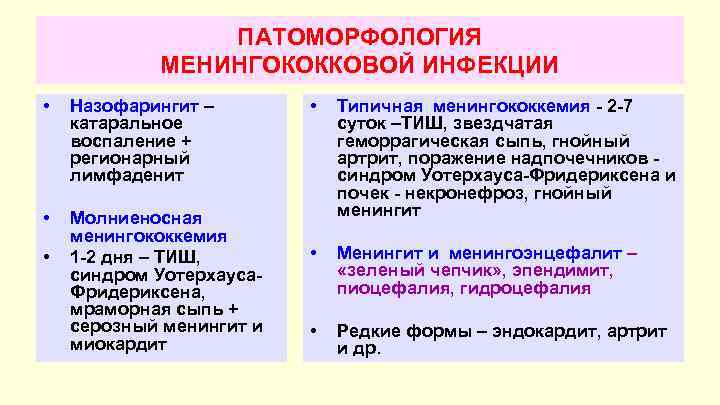 ПАТОМОРФОЛОГИЯ
МЕНИНГОКОККОВОЙ ИНФЕКЦИИ

• Назофарингит – катаральное воспаление + регионарный лимфаденит

• Молниеносная менингококкемия
• 1-2 дня – ТИШ, синдром Уотерхауса-Фридериксена, мраморная сыпь + серозный менингит и миокардит

• Типичная менингококкемия - 2-7 суток –ТИШ, звездчатая геморрагическая сыпь, гнойный артрит, поражение надпочечников - синдром Уотерхауса-Фридериксена и почек - некронефроз, гнойный менингит

• Менингит и менингоэнцефалит – «зеленый чепчик», эпендимит, пиоцефалия, гидроцефалия

• Редкие формы – эндокардит, артрит и др.